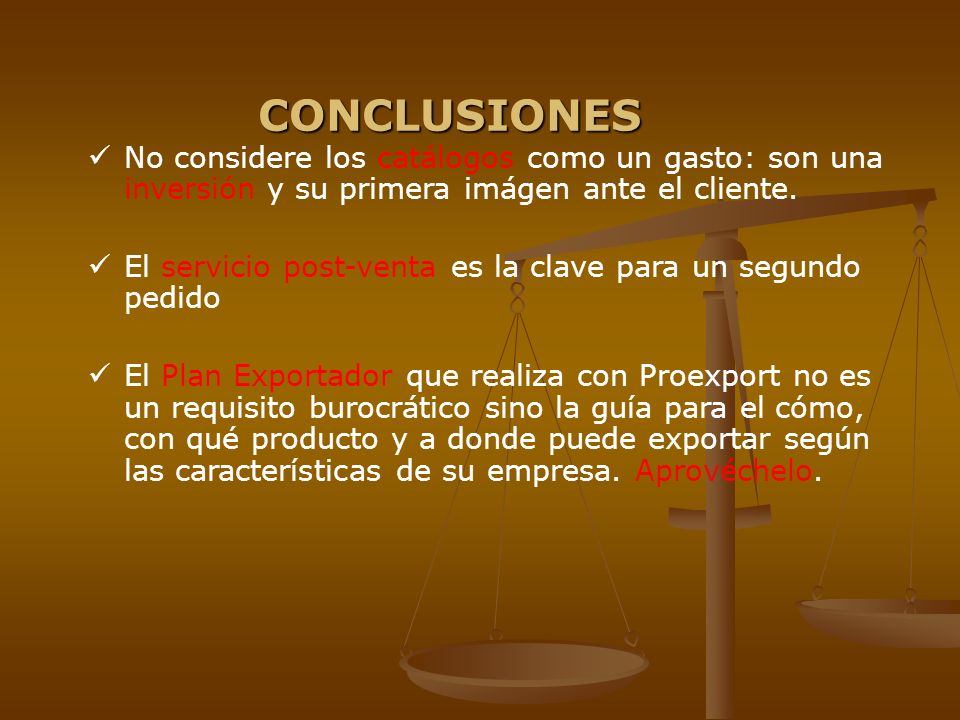 CONCLUSIONES

✓ No considere los catálogos como un gasto: son una inversión y su primera imágen ante el cliente.

✓ El servicio post-venta es la clave para un segundo pedido

✓ El Plan Exportador que realiza con Proexport no es un requisito burocrático sino la guía para el cómo, con qué producto y a donde puede exportar según las características de su empresa. Aprovéchelo.